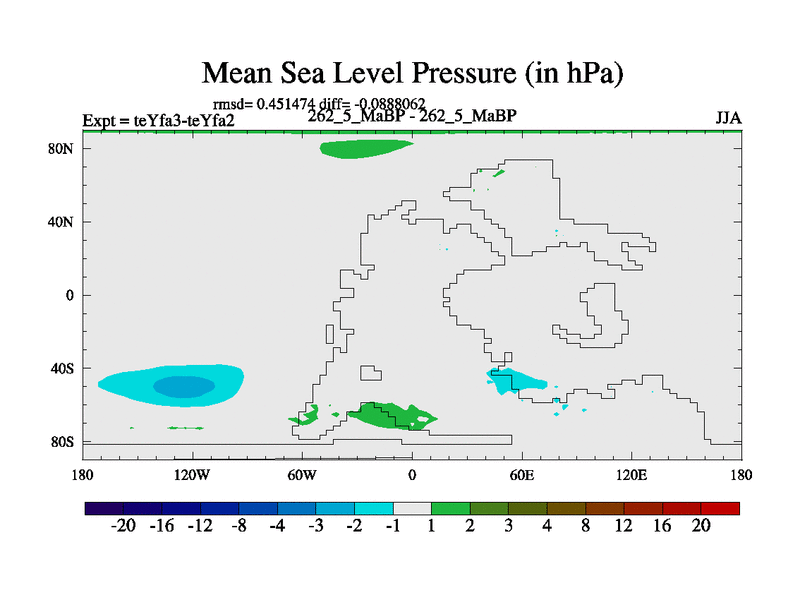 Mean Sea Level Pressure (in hPa)

rmsd= 0.451474 diff= -0.0888062

Expt = teYfa3-teYfa2

262_5_MaBP - 262_5_MaBP

JJA

80N
40N
0
40S
80S

180 120W 60W 0 60E 120E 180

-20 -16 -12 -8 -4 -3 -2 -1 1 2 3 4 8 12 16 20